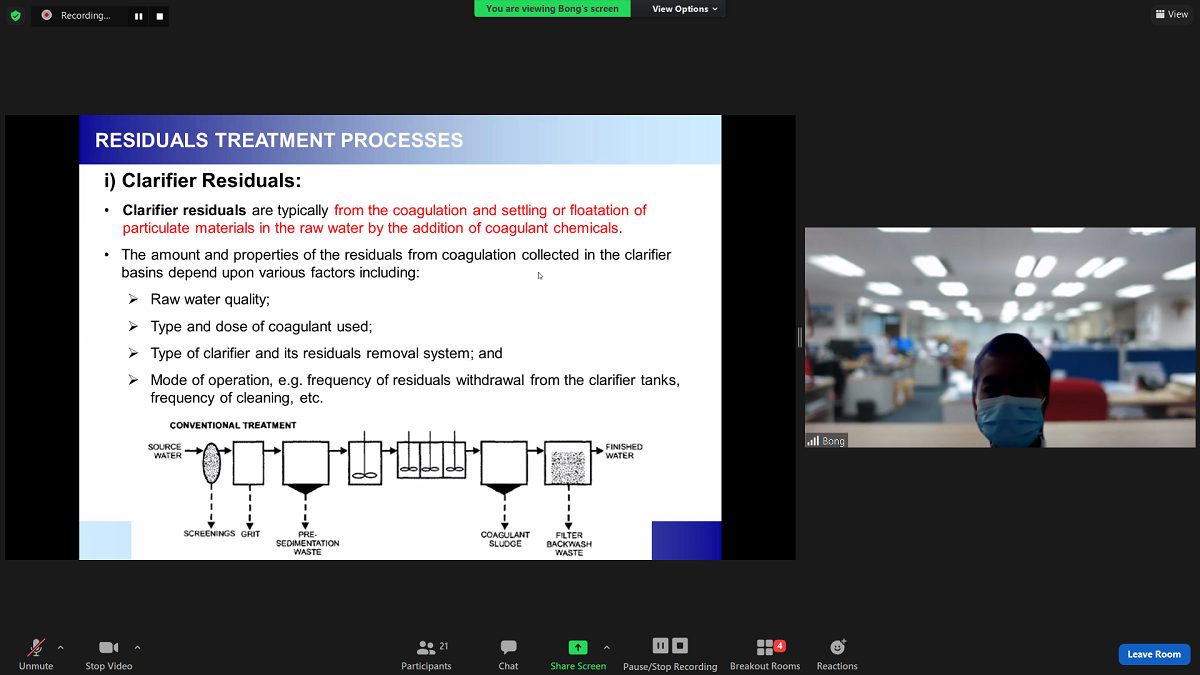 Recording...

You are viewing Bong's screen

View Options

View

RESIDUALS TREATMENT PROCESSES

i) Clarifier Residuals:

• Clarifier residuals are typically from the coagulation and settling or floatation of particulate materials in the raw water by the addition of coagulant chemicals.

• The amount and properties of the residuals from coagulation collected in the clarifier basins depend upon various factors including:

➢ Raw water quality;

➢ Type and dose of coagulant used;

➢ Type of clarifier and its residuals removal system; and

➢ Mode of operation, e.g. frequency of residuals withdrawal from the clarifier tanks, frequency of cleaning, etc.

CONVENTIONAL TREATMENT

SOURCE WATER

FINISHED WATER

SCREENINGS

GRIT

PRE-SEDIMENTATION WASTE

COAGULANT SLUDGE

FILTER BACKWASH WASTE

Bong

Unmute

Stop Video

21

Participants

Chat

Share Screen

Pause/Stop Recording

4

Breakout Rooms

Reactions

Leave Room